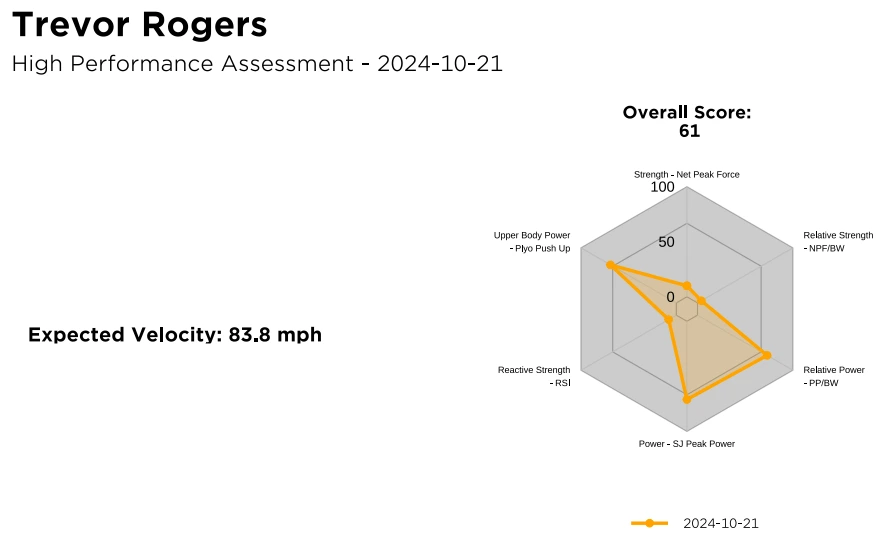 Trevor Rogers
High Performance Assessment - 2024-10-21

Expected Velocity: 83.8 mph

Overall Score:
61

Strength - Net Peak Force
100
50
0
Relative Strength - NPF/BW
Relative Power - PP/BW
Power - SJ Peak Power
Reactive Strength - RSI
Upper Body Power - Plyo Push Up

2024-10-21